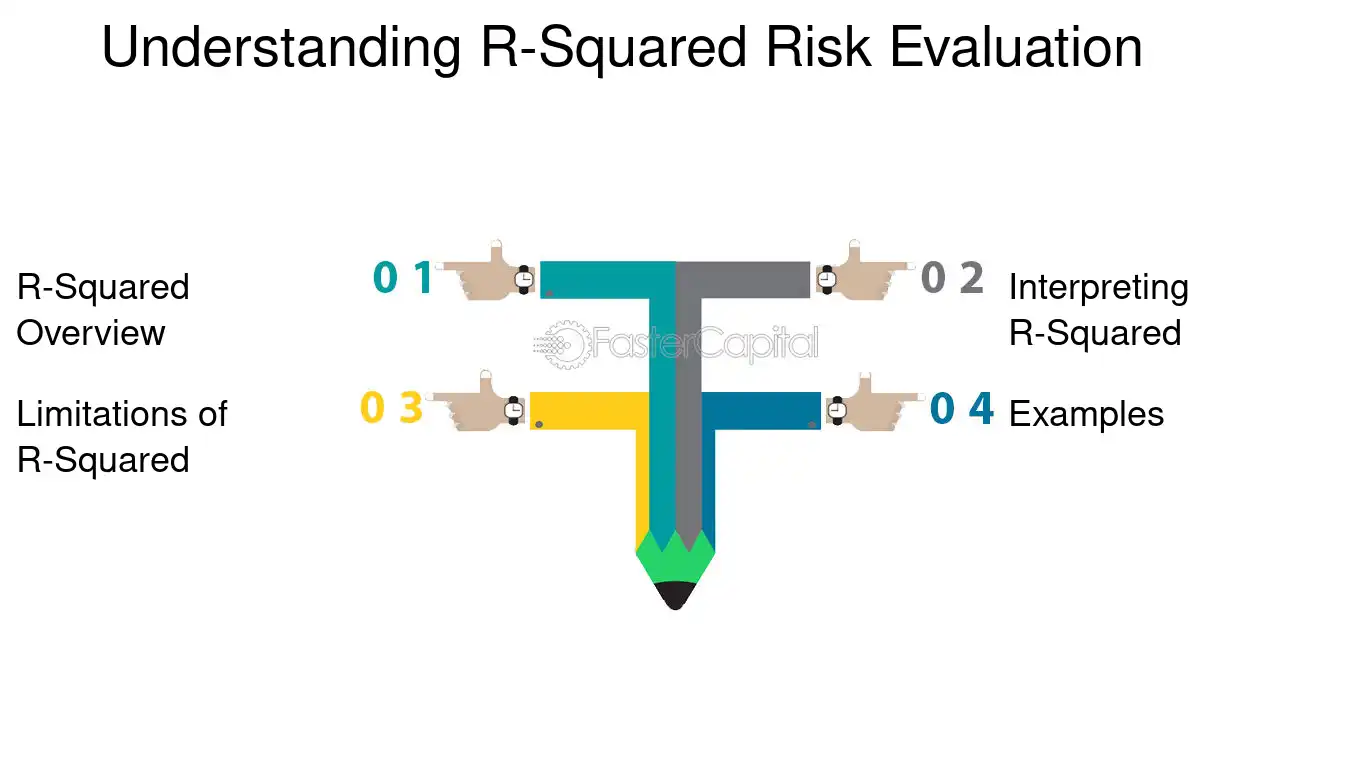 Understanding R-Squared Risk Evaluation

R-Squared Overview

0 1

0 2

Interpreting R-Squared

FasterCapital

Limitations of R-Squared

0 3

0 4

Examples